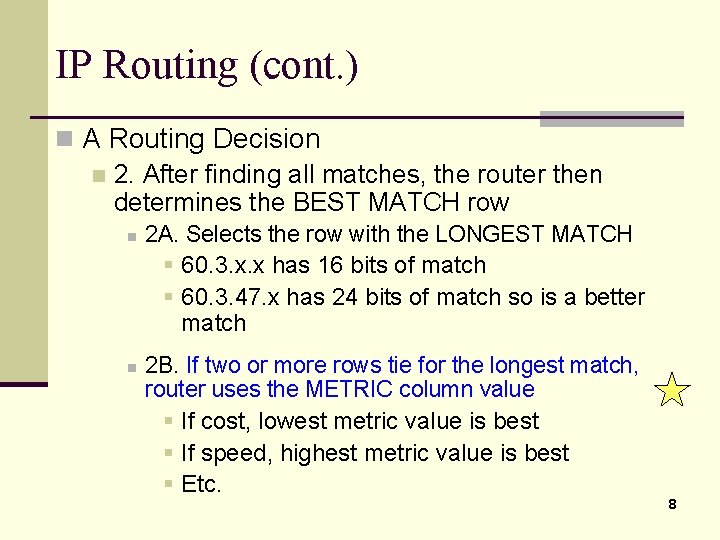 IP Routing (cont.)

A Routing Decision

2. After finding all matches, the router then determines the BEST MATCH row

2A. Selects the row with the LONGEST MATCH

60.3.x.x has 16 bits of match

60.3.47.x has 24 bits of match so is a better match

2B. If two or more rows tie for the longest match, router uses the METRIC column value

If cost, lowest metric value is best

If speed, highest metric value is best

Etc.

8